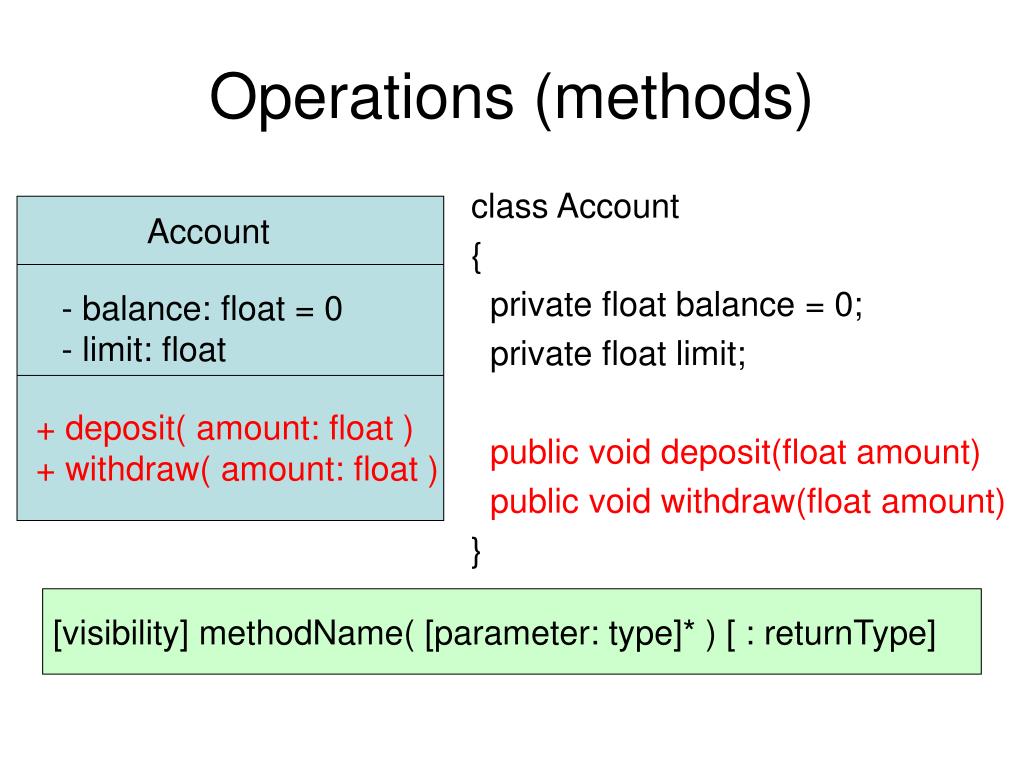 Operations (methods)

Account

- balance: float = 0
- limit: float

+ deposit( amount: float )
+ withdraw( amount: float )

class Account
{
private float balance = 0;
private float limit;

public void deposit(float amount)
public void withdraw(float amount)
}

[visibility] methodName( [parameter: type]* ) [ : returnType]